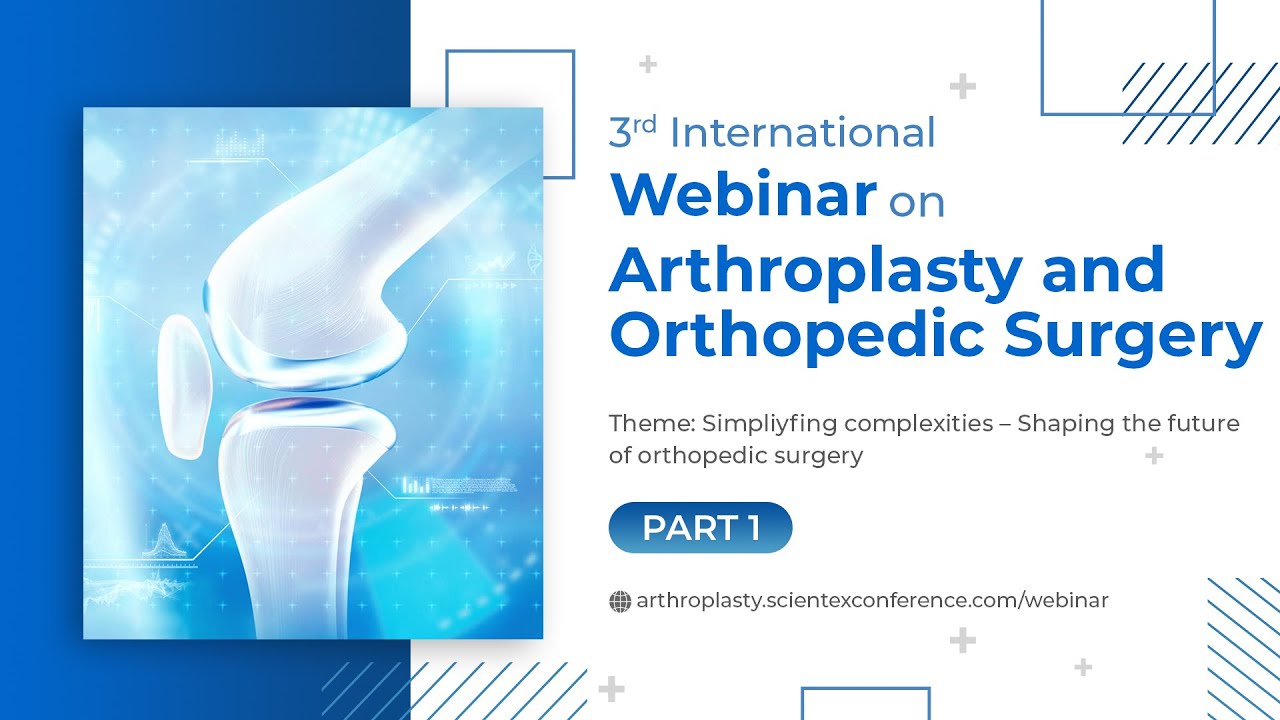 3rd International
Webinar on
Arthroplasty and Orthopedic Surgery

Theme: Simpliyfing complexities – Shaping the future of orthopedic surgery

PART 1

arthroplasty.scientexconference.com/webinar